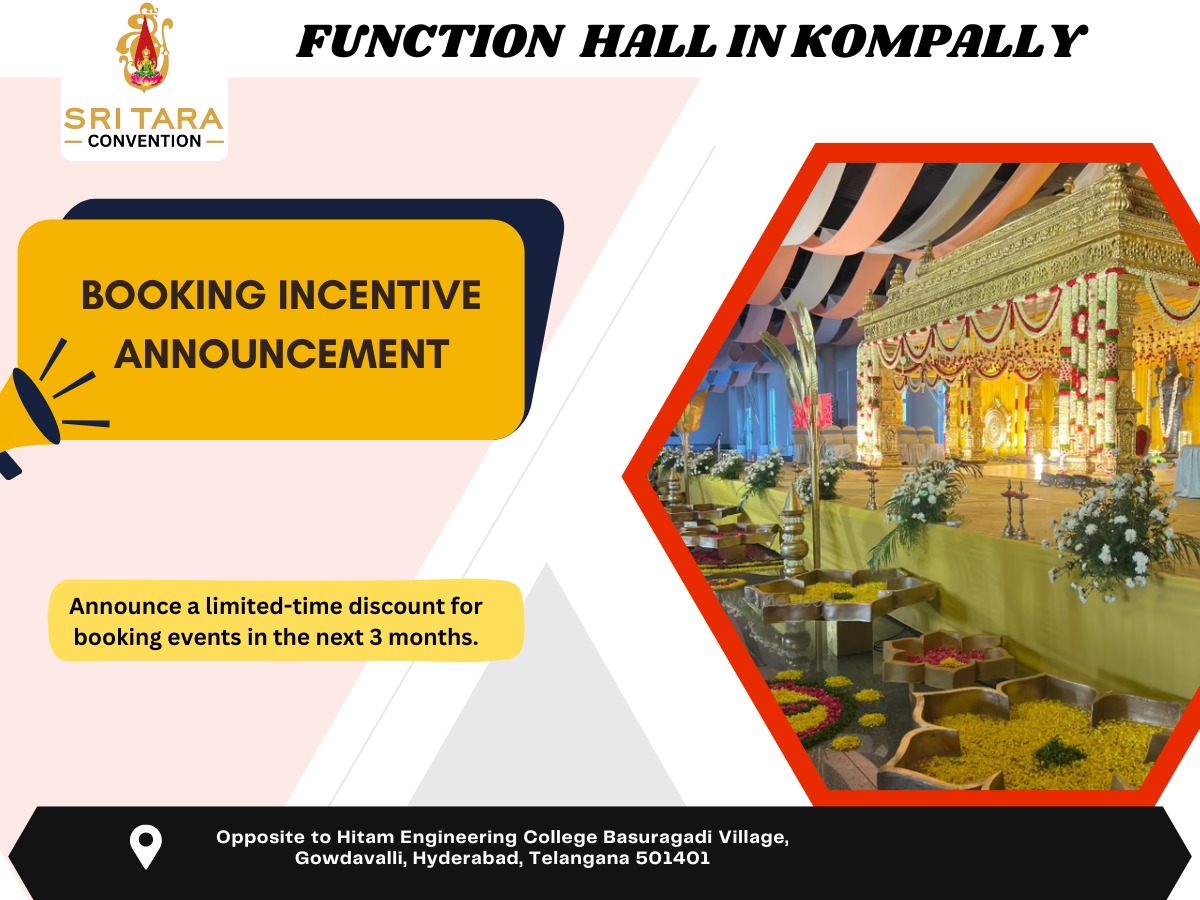 SRI TARA
— CONVENTION —

FUNCTION HALL IN KOMPALLY

BOOKING INCENTIVE ANNOUNCEMENT

Announce a limited-time discount for booking events in the next 3 months.

Opposite to Hitam Engineering College Basuragadi Village, Gowdavalli, Hyderabad, Telangana 501401